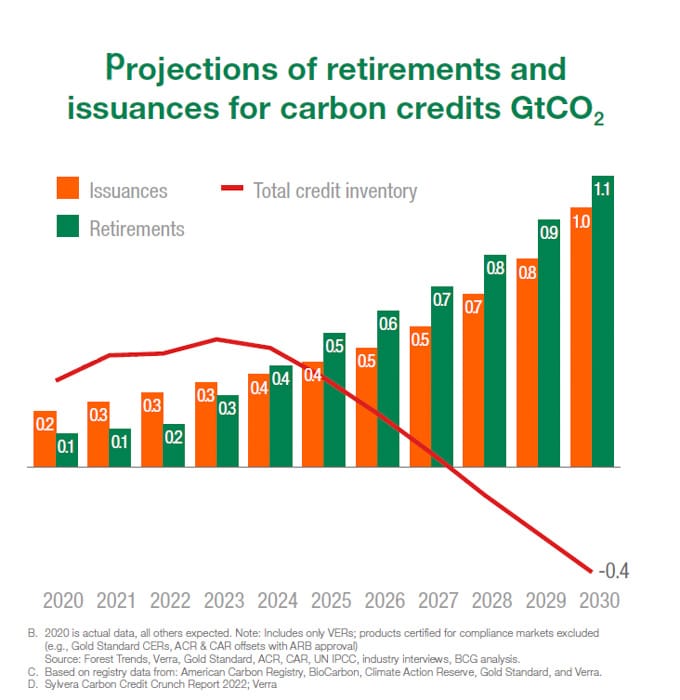 Projections of retirements and issuances for carbon credits $GtCO_2$

Issuances
Total credit inventory
Retirements

0.2 0.1 0.3 0.1 0.3 0.2 0.3 0.3 0.4 0.4 0.4 0.5 0.5 0.6 0.5 0.7 0.7 0.8 0.8 0.9 1.0 1.1

-0.4

2020 2021 2022 2023 2024 2025 2026 2027 2028 2029 2030

B. 2020 is actual data, all others expected. Note: Includes only VERs; products certified for compliance markets excluded (e.g., Gold Standard CERs, ACR & CAR offsets with ARB approval)
Source: Forest Trends, Verra, Gold Standard, ACR, CAR, UN IPCC, industry interviews, BCG analysis.
C. Based on registry data from: American Carbon Registry, BioCarbon, Climate Action Reserve, Gold Standard, and Verra.
D. Sylvera Carbon Credit Crunch Report 2022; Verra